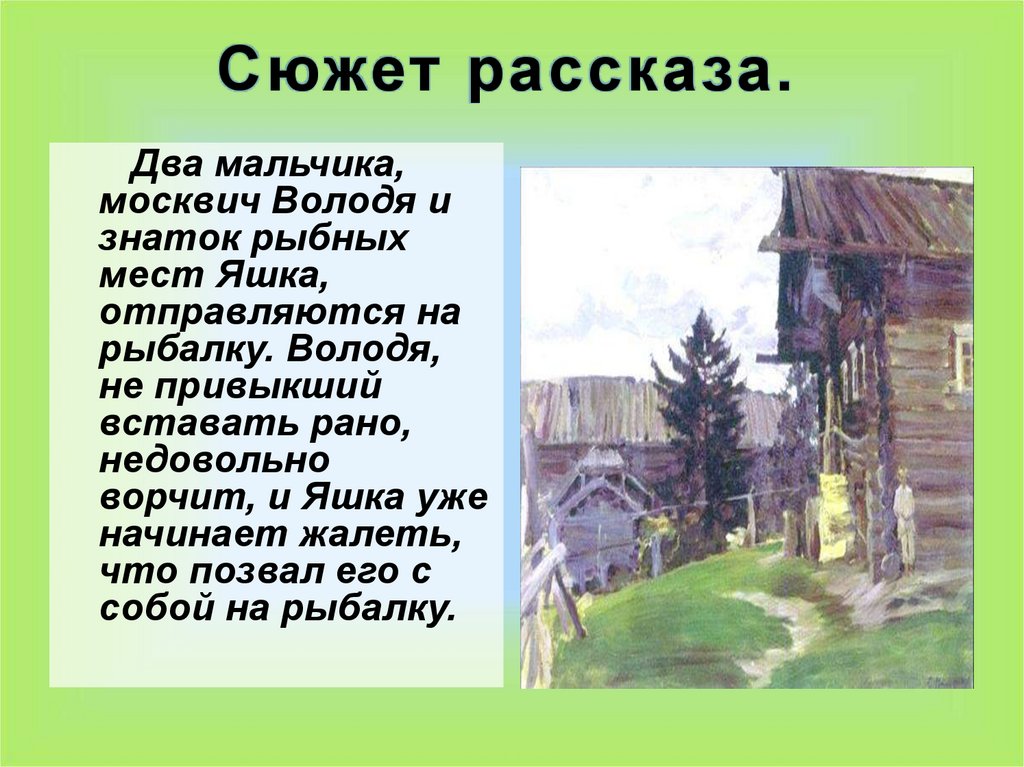 Сюжет рассказа.

Два мальчика, москвич Володя и знаток рыбных мест Яшка, отправляются на рыбалку. Володя, не привыкший вставать рано, недовольно ворчит, и Яшка уже начинает жалеть, что позвал его с собой на рыбалку.